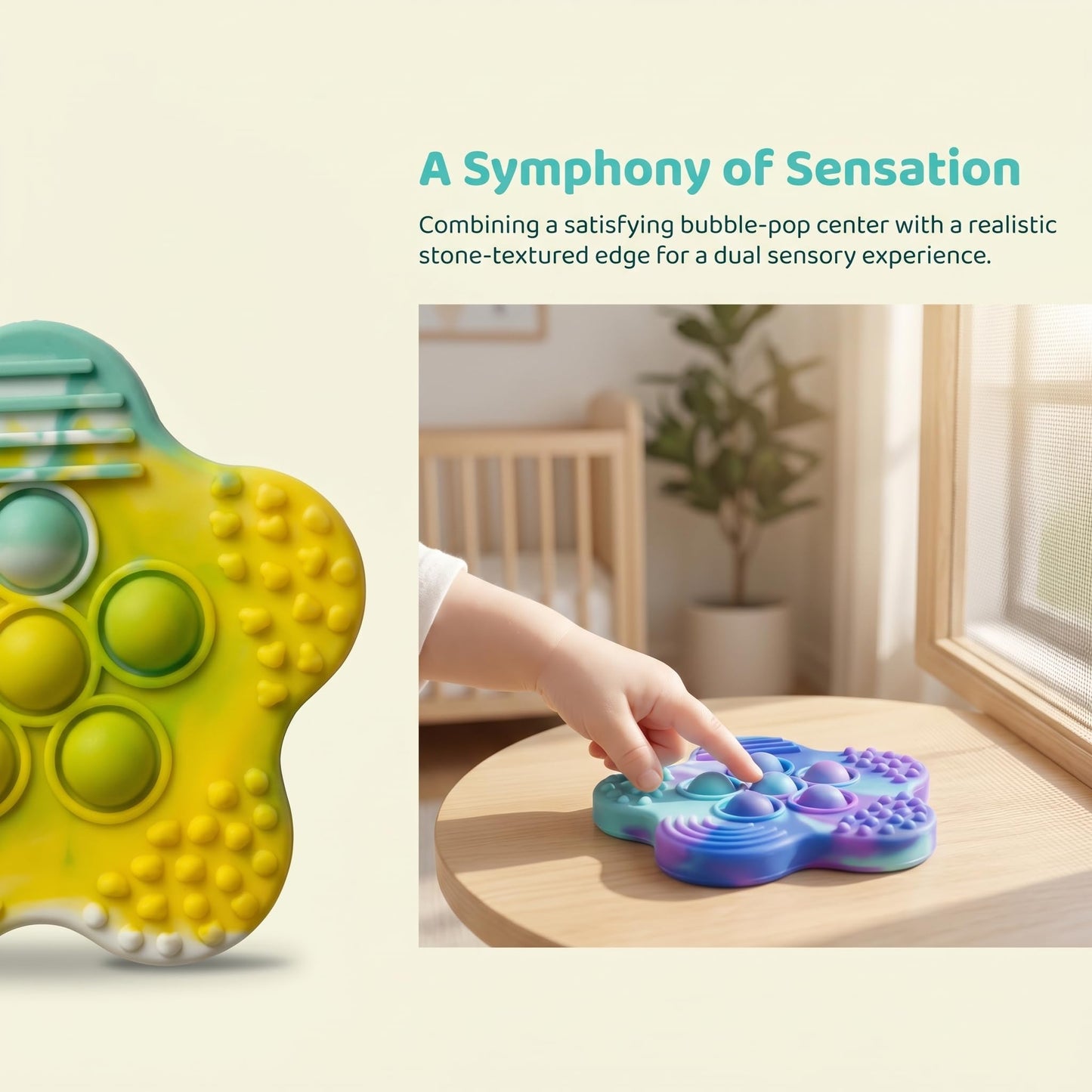 A Symphony of Sensation

Combining a satisfying bubble-pop center with a realistic stone-textured edge for a dual sensory experience.